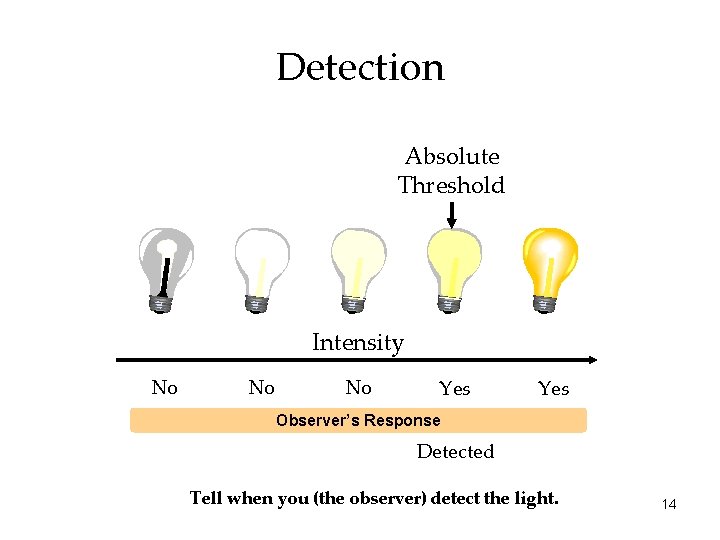 Detection

Absolute Threshold

Intensity

No No No Yes Yes

Observer's Response

Detected

Tell when you (the observer) detect the light.

14